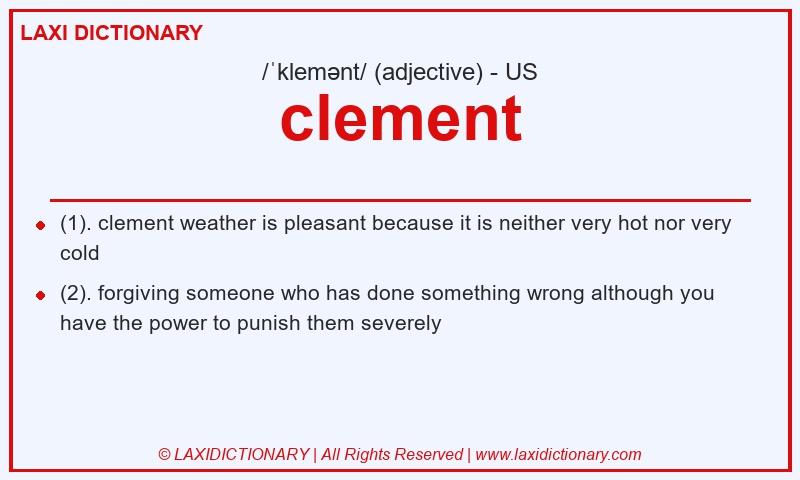 LAXI DICTIONARY

/ˈklemənt/ (adjective) - US

clement

(1). clement weather is pleasant because it is neither very hot nor very cold

(2). forgiving someone who has done something wrong although you have the power to punish them severely

© LAXIDICTIONARY | All Rights Reserved | www.laxidictionary.com